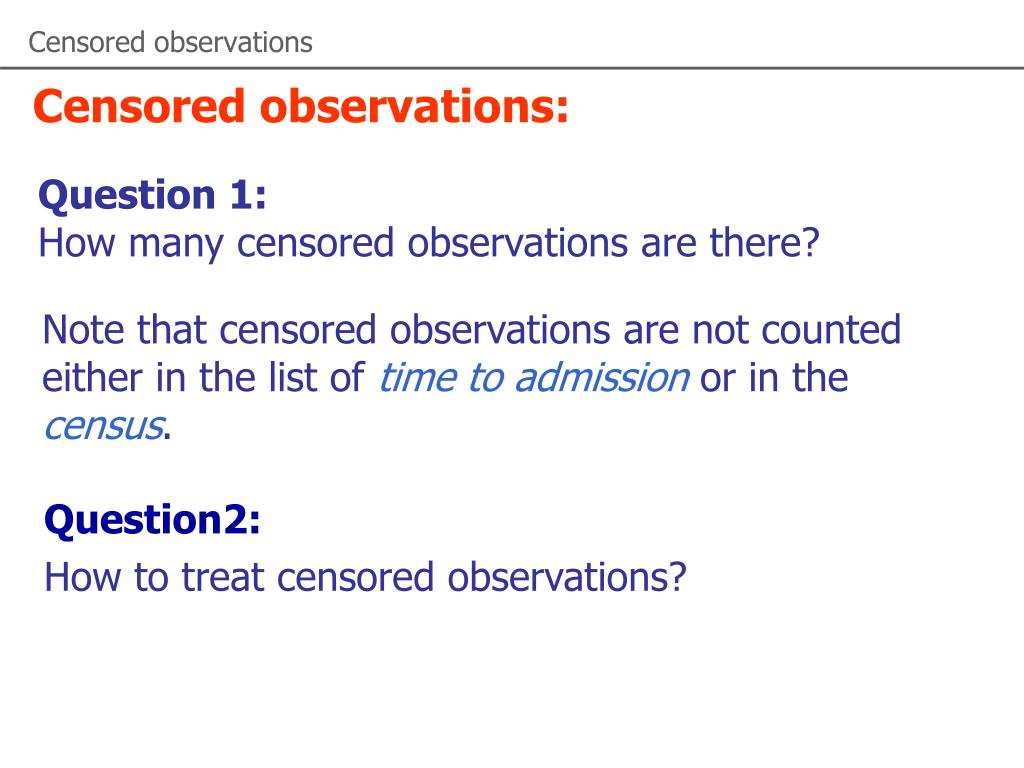 Censored observations

Censored observations:

Question 1:
How many censored observations are there?

Note that censored observations are not counted either in the list of time to admission or in the census.

Question2:
How to treat censored observations?